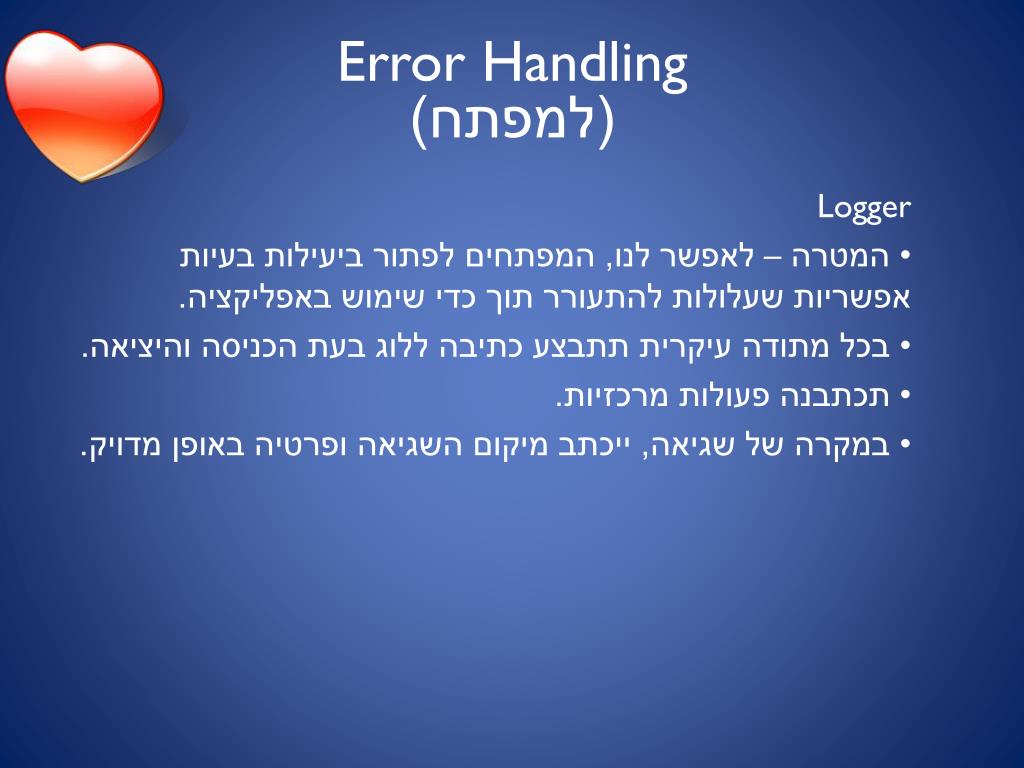 Error Handling
(למפתח)

Logger

• המטרה – לאפשר לנו, המפתחים לפתור ביעילות בעיות אפשריות שעלולות להתעורר תוך כדי שימוש באפליקציה.

• בכל מתודה עיקרית תתבצע כתיבה ללוג בעת הכניסה והיציאה.

• תכתבנה פעולות מרכזיות.

• במקרה של שגיאה, ייכתב מיקום השגיאה ופרטיה באופן מדויק.